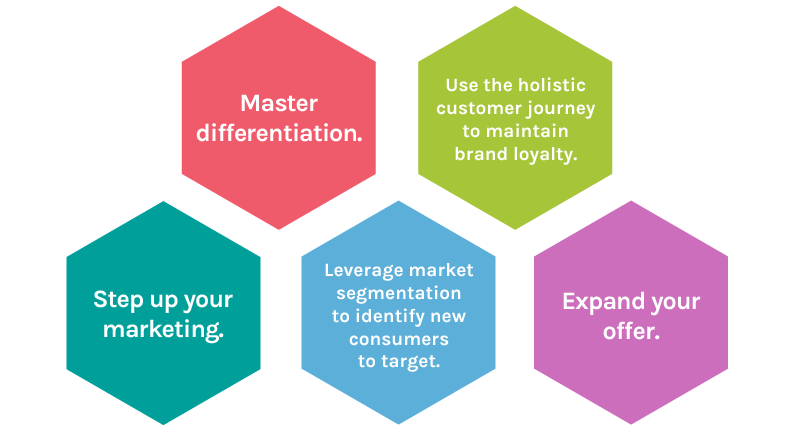 Master differentiation.

Use the holistic customer journey to maintain brand loyalty.

Step up your marketing.

Leverage market segmentation to identify new consumers to target.

Expand your offer.